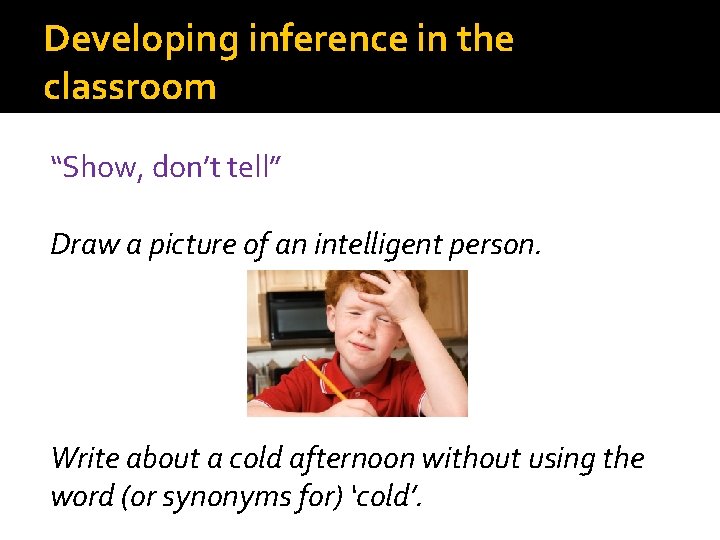 Developing inference in the classroom

“Show, don’t tell”

Draw a picture of an intelligent person.

Write about a cold afternoon without using the word (or synonyms for) ‘cold’.